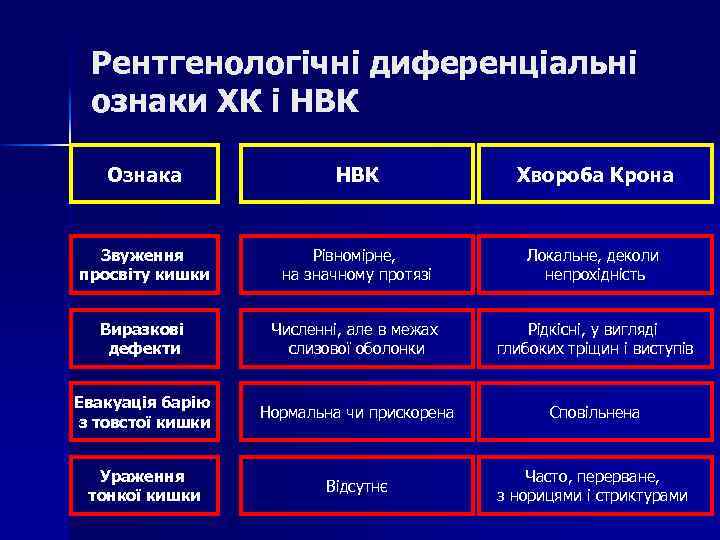 Рентгенологічні диференціальні ознаки ХК і НВК

| Ознака | НВК | Хвороба Крона |
|---|---|---|
| Звуження просвіту кишки | Рівномірне, на значному протязі | Локальне, деколи непрохідність |
| Виразкові дефекти | Численні, але в межах слизової оболонки | Рідкісні, у вигляді глибоких тріщин і виступів |
| Евакуація барію з товстої кишки | Нормальна чи прискорена | Сповільнена |
| Ураження тонкої кишки | Відсутнє | Часто, перерване, з норицями і стриктурами |